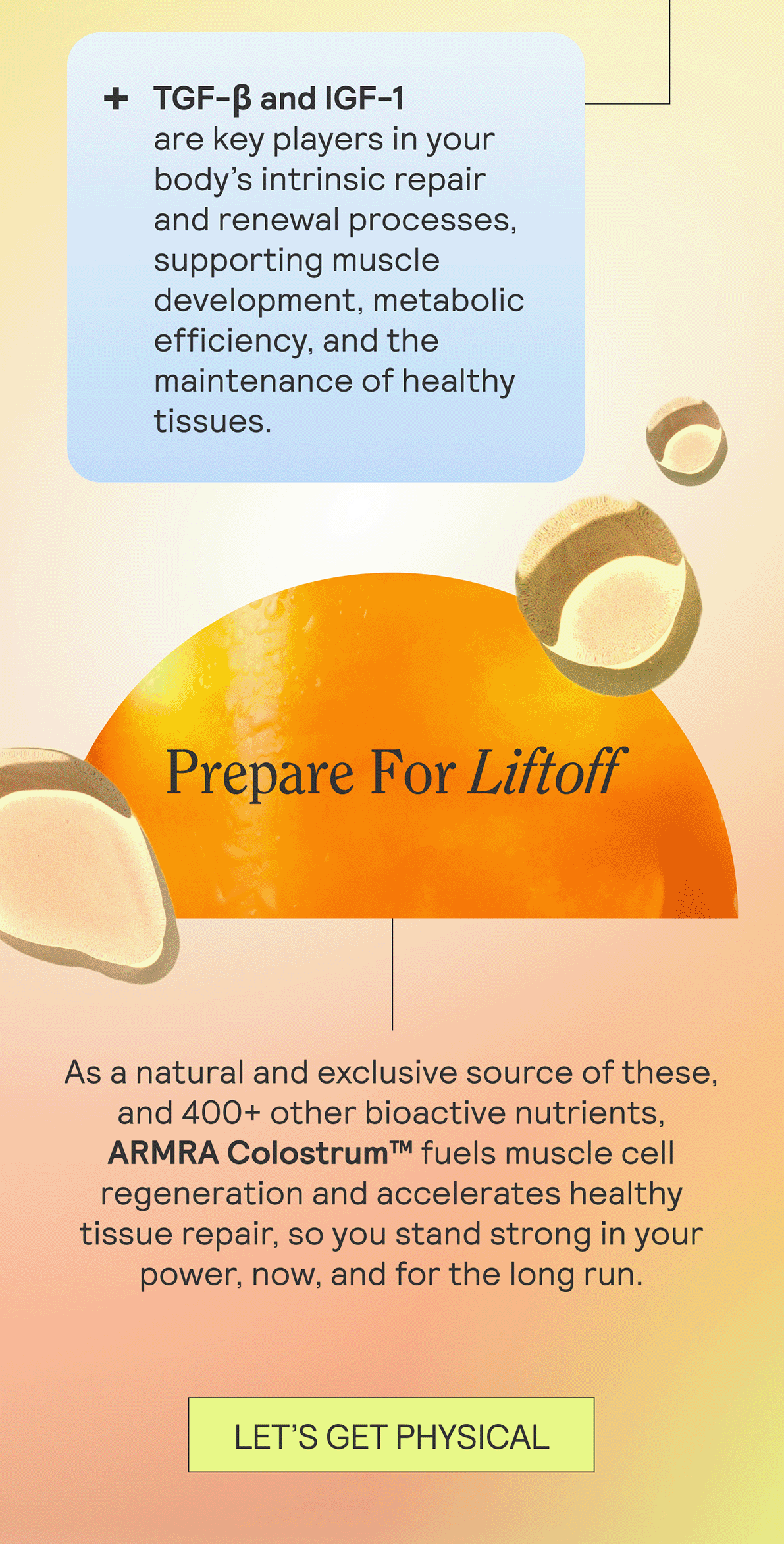 + TGF-β and IGF-1 are key players in your body's intrinsic repair and renewal processes, supporting muscle development, metabolic efficiency, and the maintenance of healthy tissues.

Prepare For Liftoff

As a natural and exclusive source of these, and 400+ other bioactive nutrients, ARMRA Colostrum™ fuels muscle cell regeneration and accelerates healthy tissue repair, so you stand strong in your power, now, and for the long run.

LET'S GET PHYSICAL